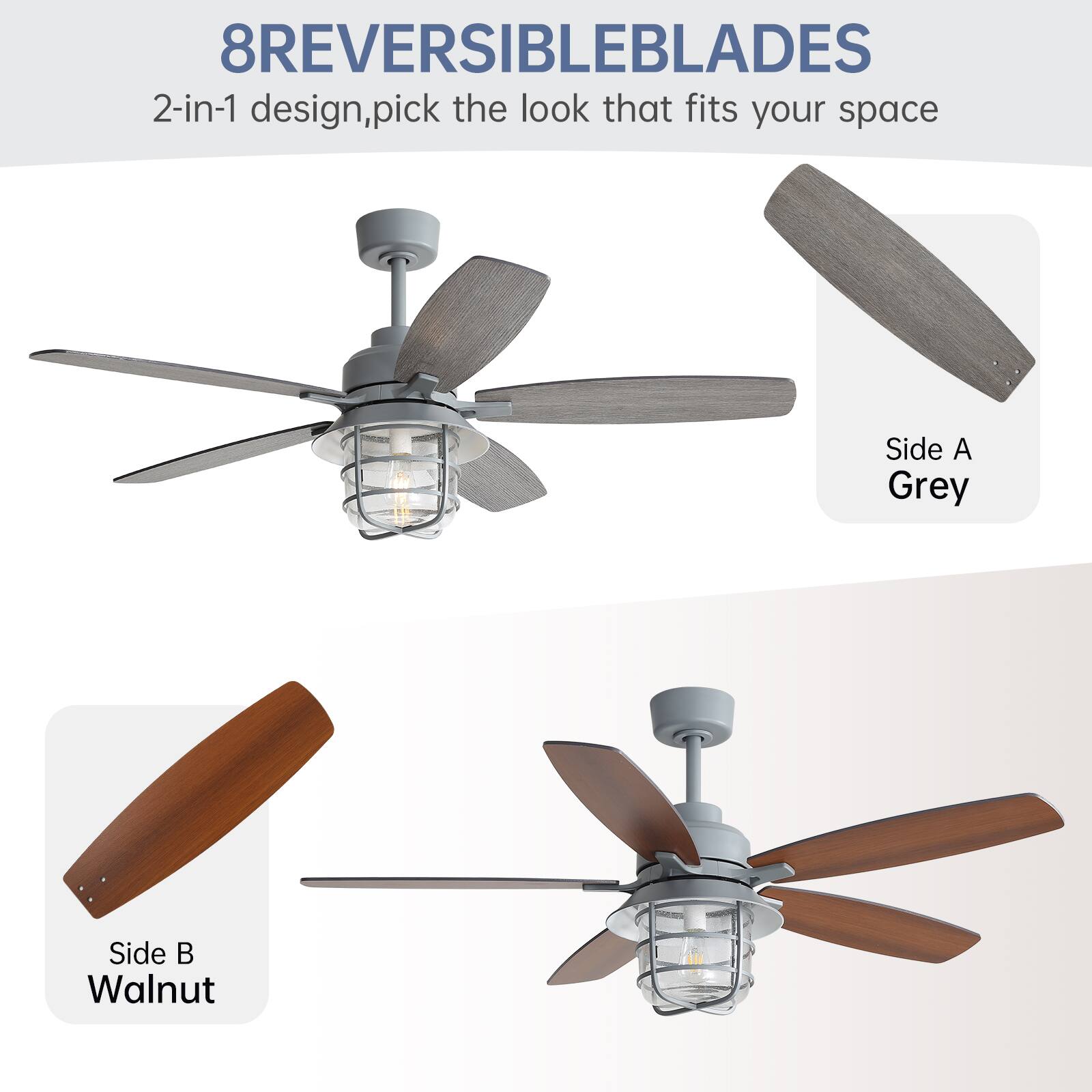 8REVERSIBLEBLADES
2-in-1 design,pick the look that fits your space

Side A
Grey

Side B
Walnut